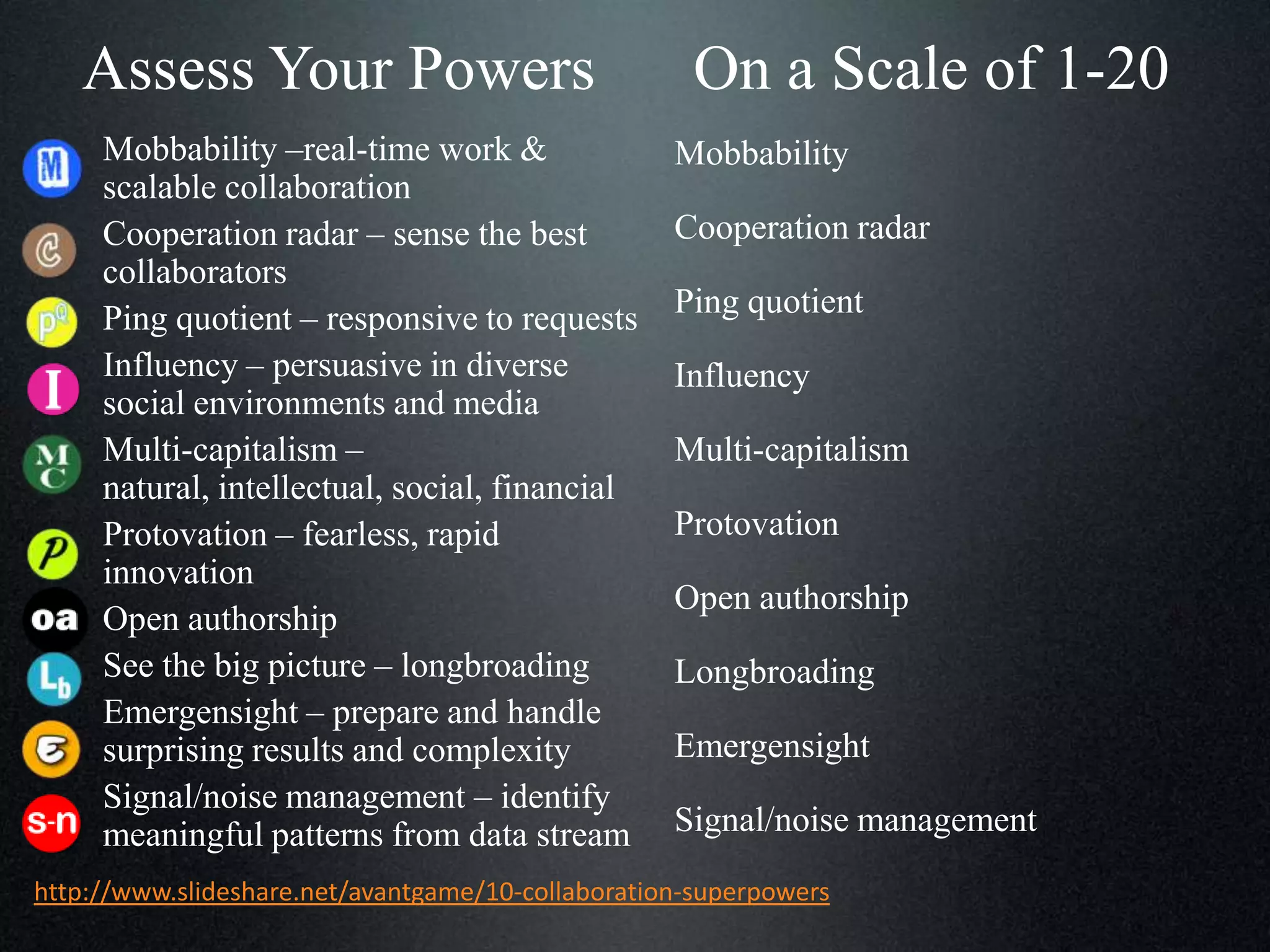 Assess Your Powers

M Mobbability –real-time work & scalable collaboration

C Cooperation radar – sense the best collaborators

pQ Ping quotient – responsive to requests

I Influency – persuasive in diverse social environments and media

MC Multi-capitalism – natural, intellectual, social, financial

P Protovation – fearless, rapid innovation

oa Open authorship

Lb See the big picture – longbroading

E Emergensight – prepare and handle surprising results and complexity

s-n Signal/noise management – identify meaningful patterns from data stream

On a Scale of 1-20

Mobbability

Cooperation radar

Ping quotient

Influency

Multi-capitalism

Protovation

Open authorship

Longbroading

Emergensight

Signal/noise management

http://www.slideshare.net/avantgame/10-collaboration-superpowers